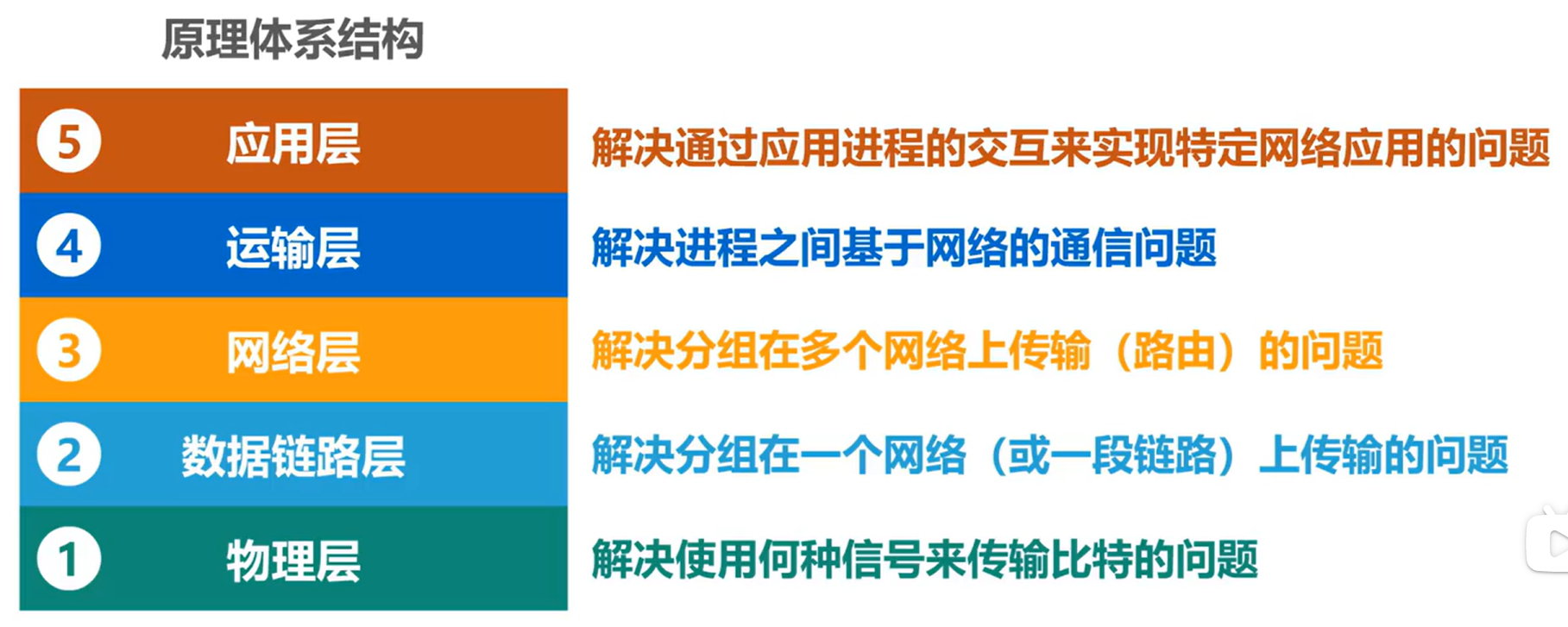 原理体系结构

5 应用层 解决通过应用进程的交互来实现特定网络应用的问题

4 运输层 解决进程之间基于网络的通信问题

3 网络层 解决分组在多个网络上传输（路由）的问题

2 数据链路层 解决分组在一个网络（或一段链路）上传输的问题

1 物理层 解决使用何种信号来传输比特的问题